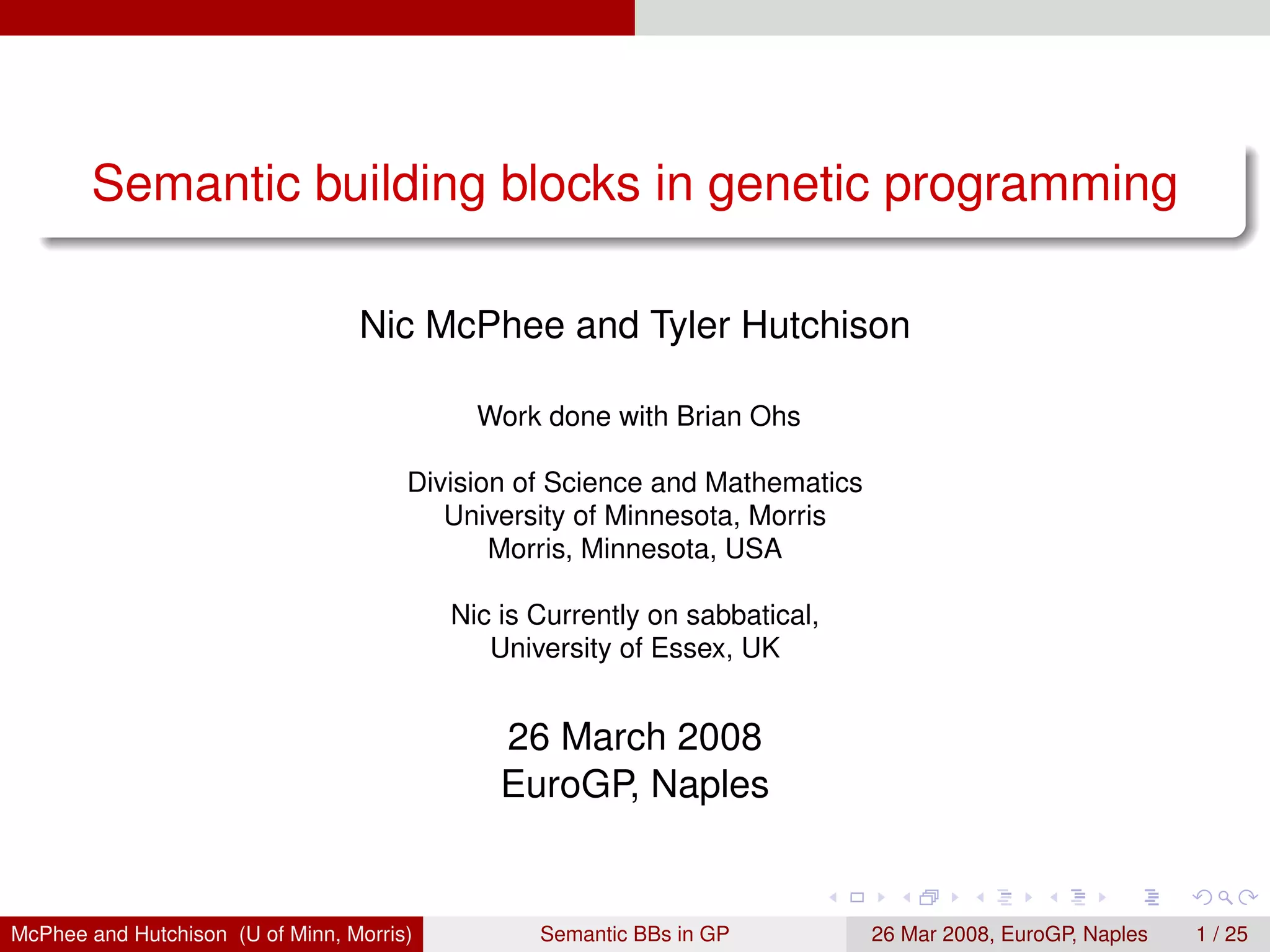 Semantic building blocks in genetic programming

Nic McPhee and Tyler Hutchison

Work done with Brian Ohs

Division of Science and Mathematics
University of Minnesota, Morris
Morris, Minnesota, USA

Nic is Currently on sabbatical,
University of Essex, UK

26 March 2008
EuroGP, Naples

McPhee and Hutchison (U of Minn, Morris) Semantic BBs in GP 26 Mar 2008, EuroGP, Naples 1 / 25